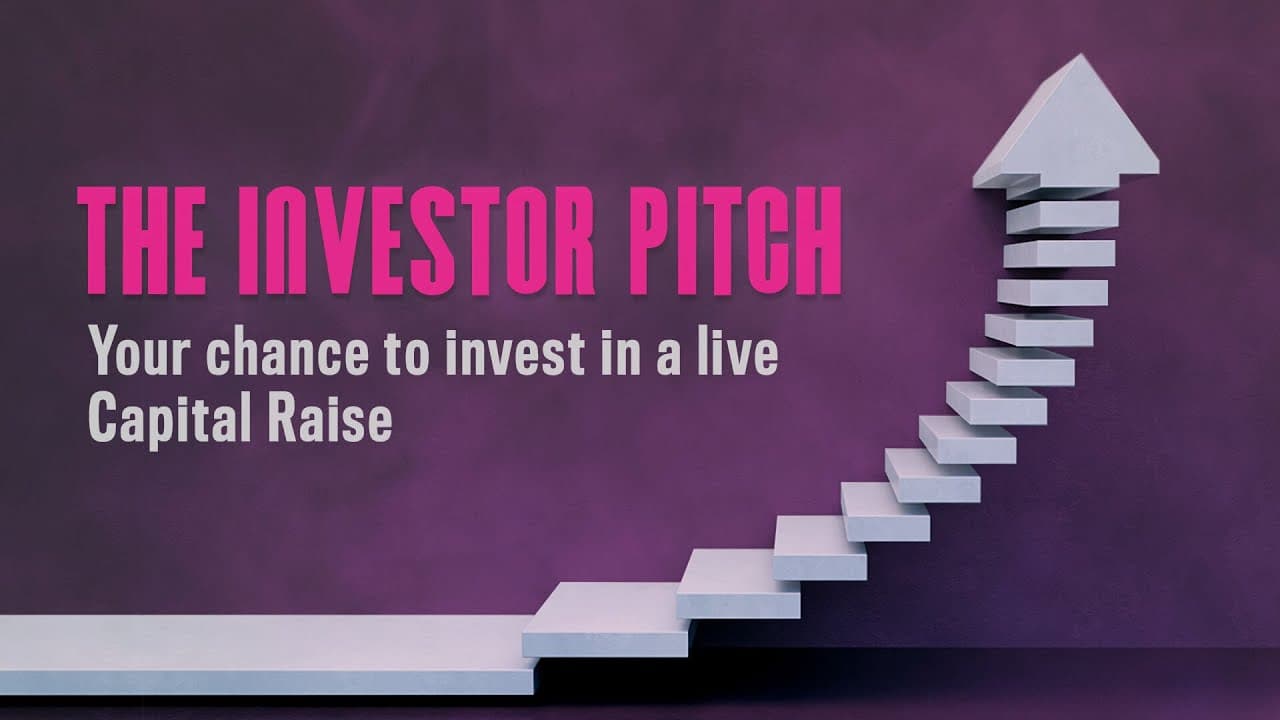 THE INVESTOR PITCH

Your chance to invest in a live Capital Raise